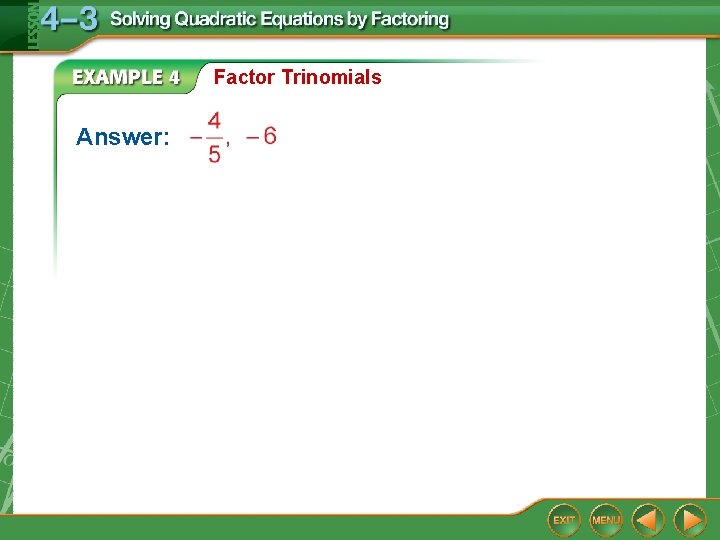 LESSON 4–3 Solving Quadratic Equations by Factoring

EXAMPLE 4 Factor Trinomials

Answer: $-\frac{4}{5}, -6$

EXIT MENU